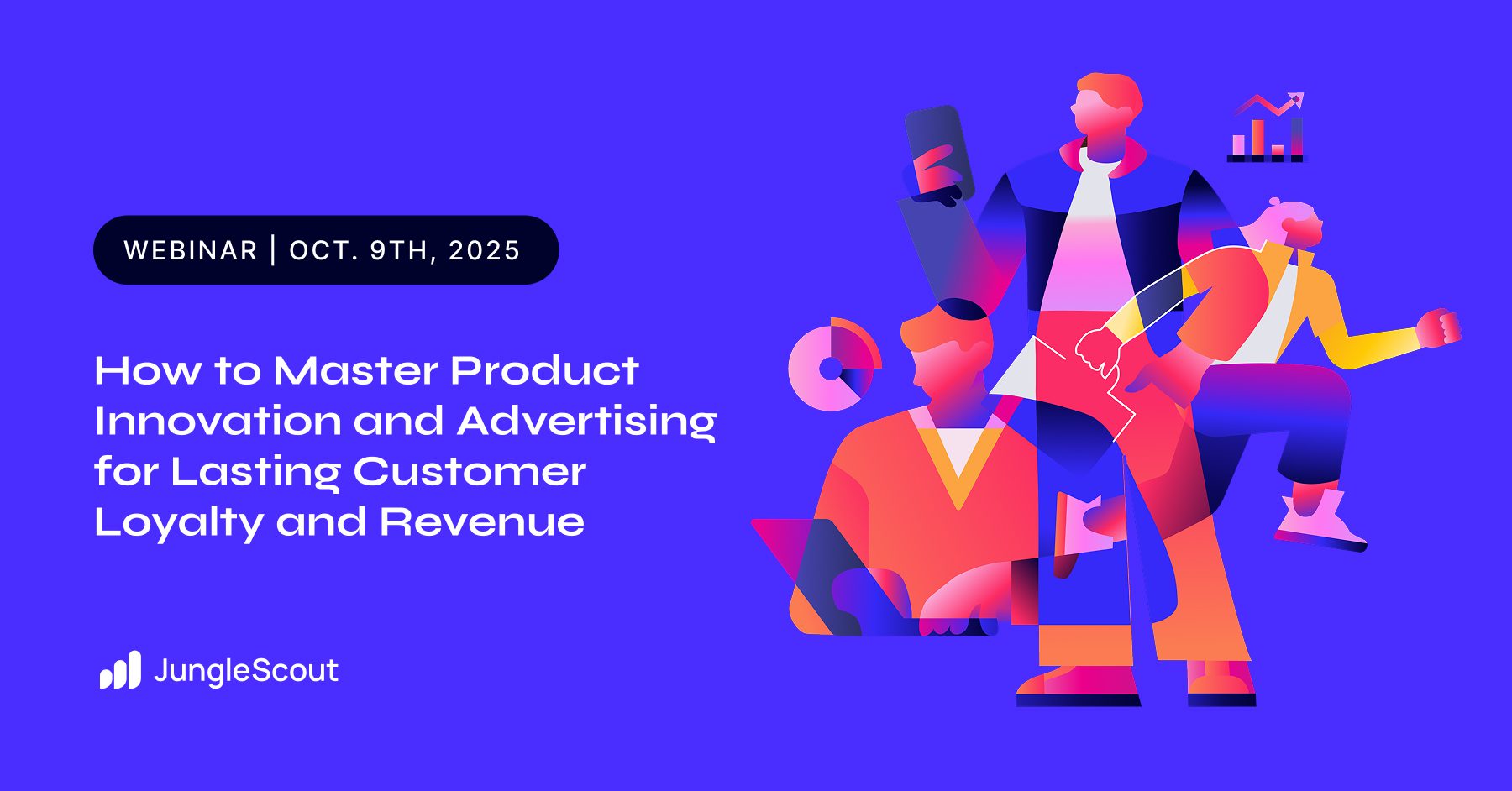 WEBINAR | OCT. 9TH, 2025

How to Master Product Innovation and Advertising for Lasting Customer Loyalty and Revenue

JungleScout